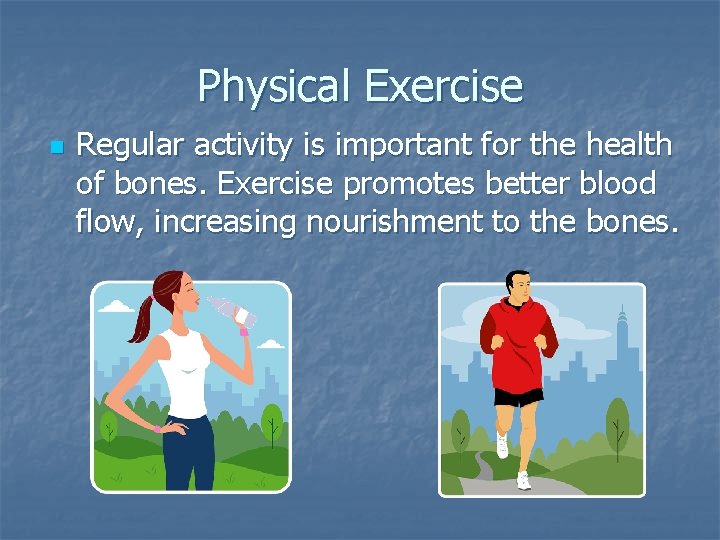 Physical Exercise

Regular activity is important for the health of bones. Exercise promotes better blood flow, increasing nourishment to the bones.